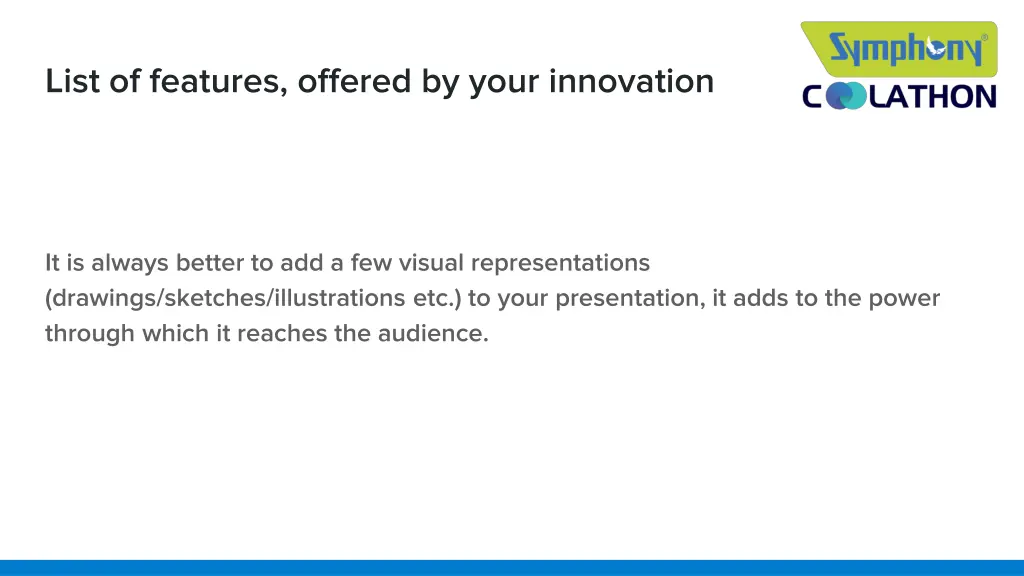 List of features, offered by your innovation

Symphony®
COOLATHON

It is always better to add a few visual representations (drawings/sketches/illustrations etc.) to your presentation, it adds to the power through which it reaches the audience.